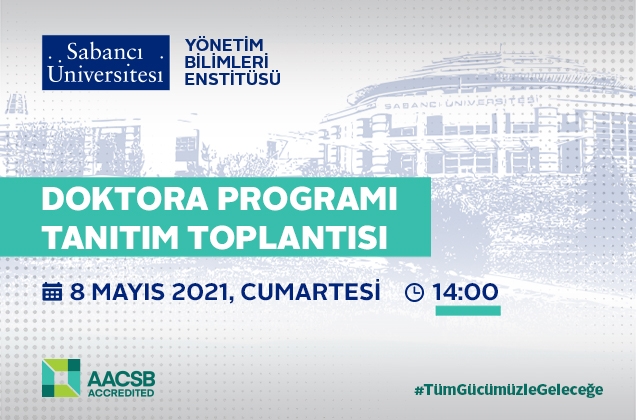 Sabancı Üniversitesi

YÖNETİM BİLİMLERİ ENSTİTÜSÜ

SABANCI ÜNİVERSİTESİ

DOKTORA PROGRAMI TANITIM TOPLANTISI

8 MAYIS 2021, CUMARTESİ

14:00

AACSB ACCREDITED

#TümGücümüzleGeleceğe